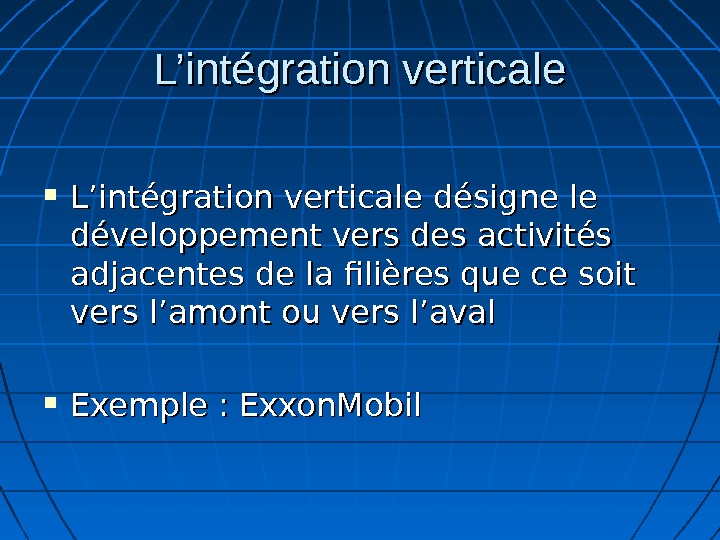 L’intégration verticale

▪ L’intégration verticale désigne le développement vers des activités adjacentes de la filières que ce soit vers l’amont ou vers l’aval

▪ Exemple : ExxonMobil